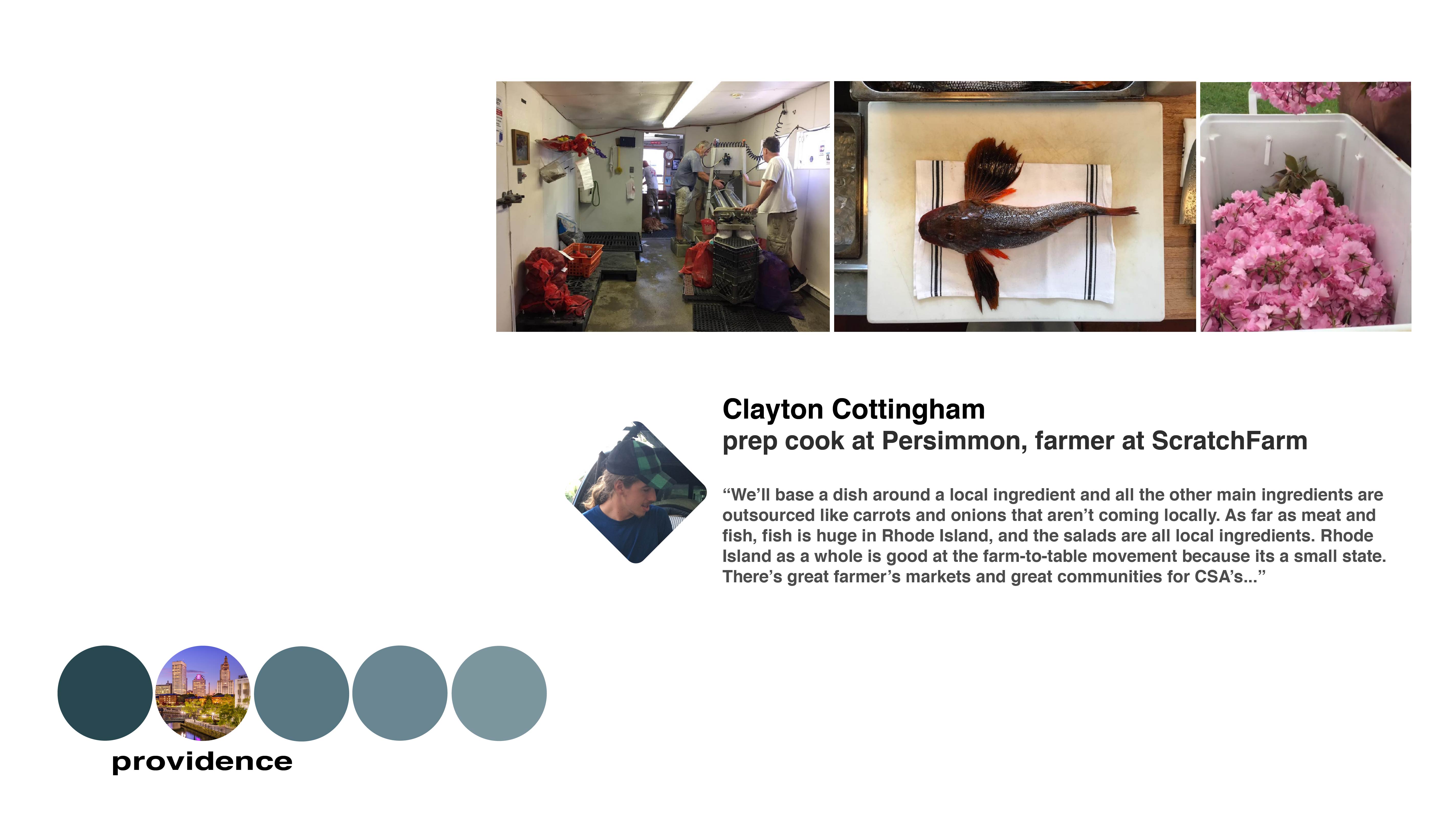 Clayton Cottingham
prep cook at Persimmon, farmer at ScratchFarm

“We’ll base a dish around a local ingredient and all the other main ingredients are outsourced like carrots and onions that aren’t coming locally. As far as meat and fish, fish is huge in Rhode Island, and the salads are all local ingredients. Rhode Island as a whole is good at the farm-to-table movement because its a small state. There’s great farmer’s markets and great communities for CSA’s...”

providence